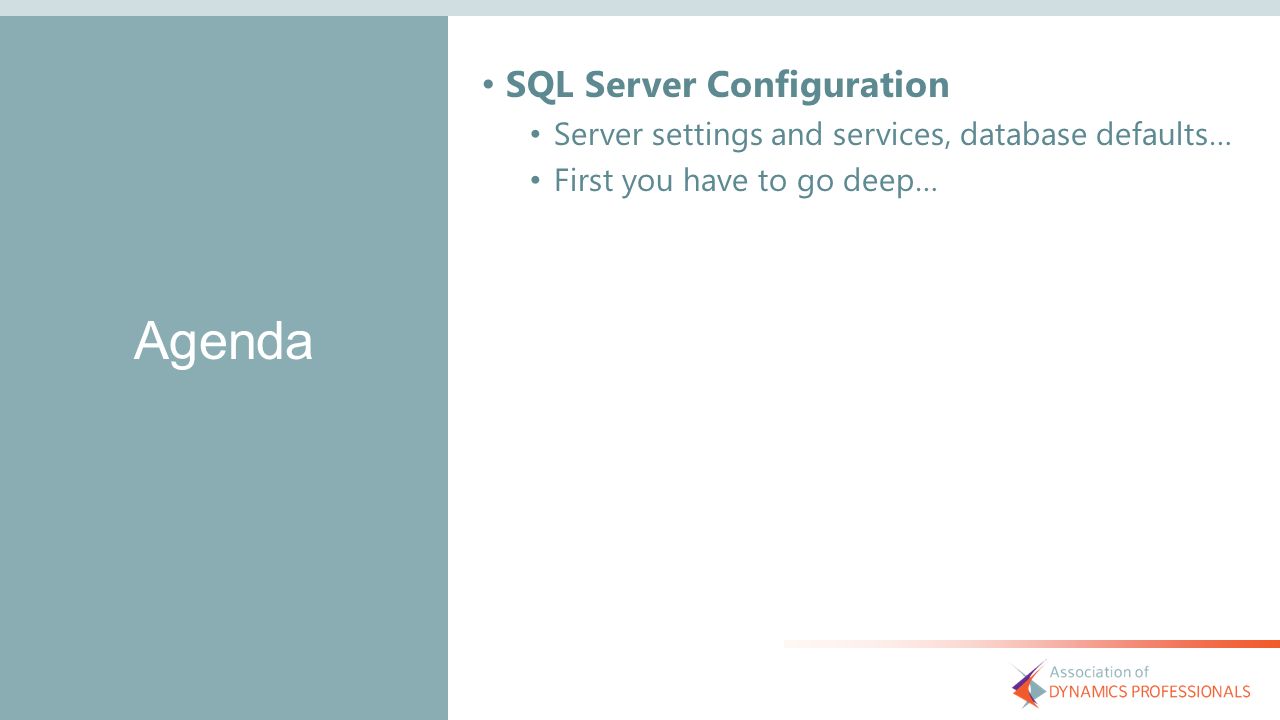 Agenda

• SQL Server Configuration
  • Server settings and services, database defaults…
  • First you have to go deep…

Association of
DYNAMICS PROFESSIONALS